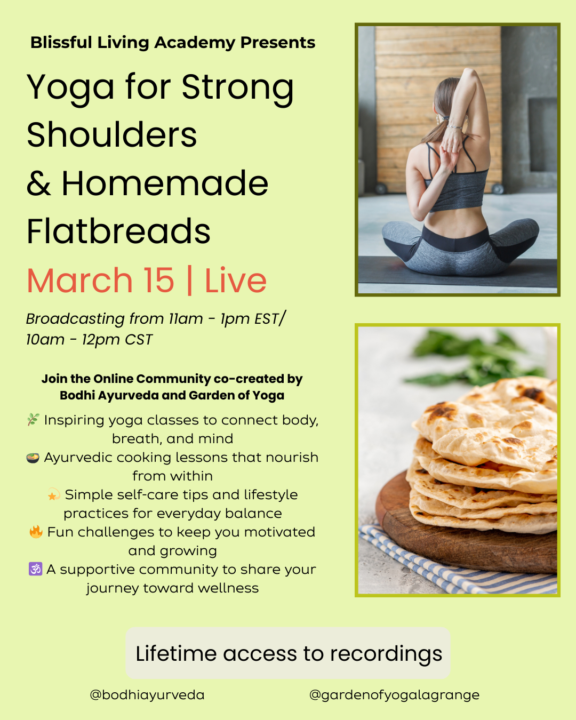 Blissful Living Academy Presents

Yoga for Strong Shoulders & Homemade Flatbreads

March 15 | Live

Broadcasting from 11am - 1pm EST/ 10am - 12pm CST

Join the Online Community co-created by Bodhi Ayurveda and Garden of Yoga

🌿 Inspiring yoga classes to connect body, breath, and mind
🥣 Ayurvedic cooking lessons that nourish from within
💫 Simple self-care tips and lifestyle practices for everyday balance
🔥 Fun challenges to keep you motivated and growing
🕉️ A supportive community to share your journey toward wellness

Lifetime access to recordings

@bodhiayurveda

@gardenofyogalagrange